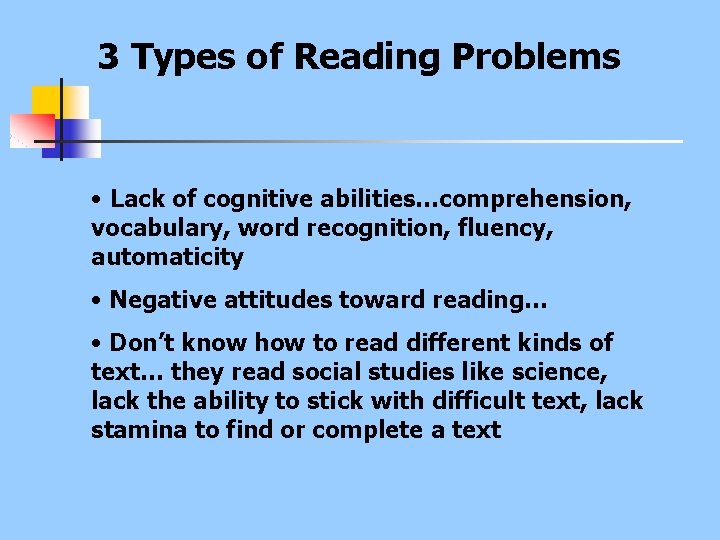 3 Types of Reading Problems

• Lack of cognitive abilities…comprehension, vocabulary, word recognition, fluency, automaticity

• Negative attitudes toward reading…

• Don’t know how to read different kinds of text… they read social studies like science, lack the ability to stick with difficult text, lack stamina to find or complete a text